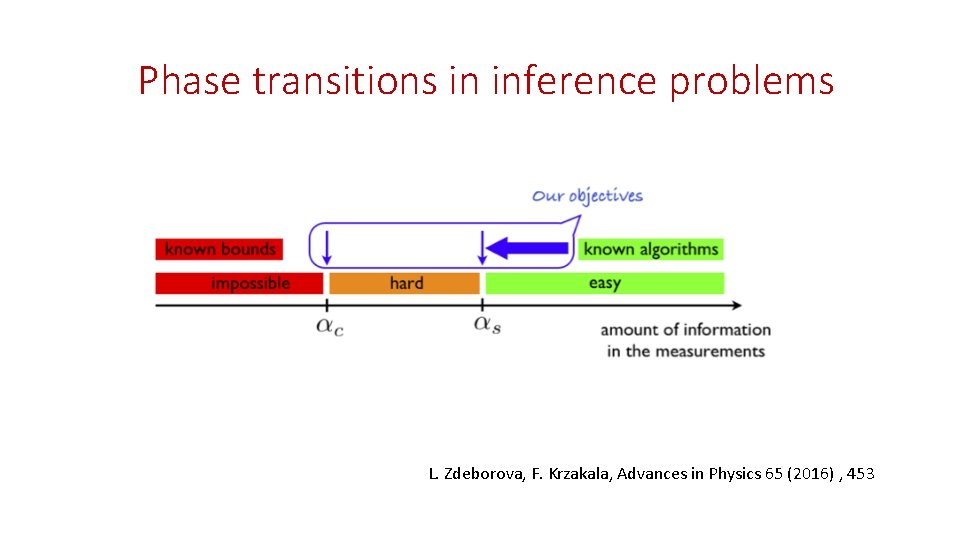 Phase transitions in inference problems

Our objectives

known bounds

known algorithms

impossible

hard

easy

$\alpha_c$

$\alpha_s$

amount of information in the measurements

L. Zdeborova, F. Krzakala, Advances in Physics 65 (2016) , 453